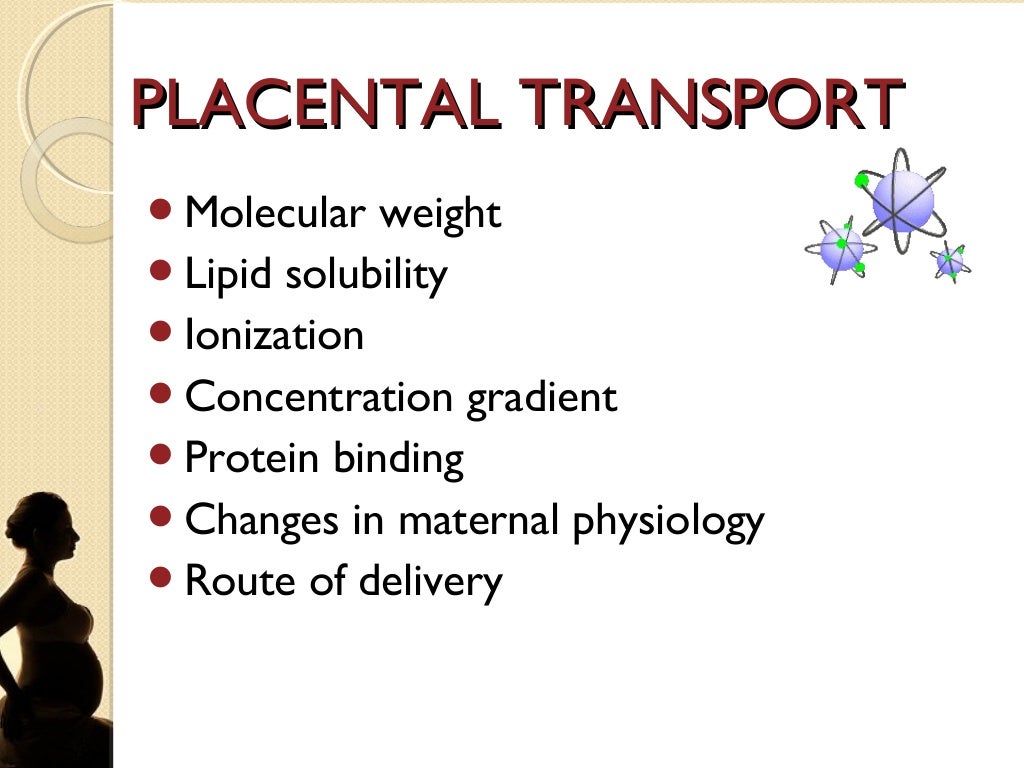 PLACENTAL TRANSPORT

- Molecular weight
- Lipid solubility
- Ionization
- Concentration gradient
- Protein binding
- Changes in maternal physiology
- Route of delivery